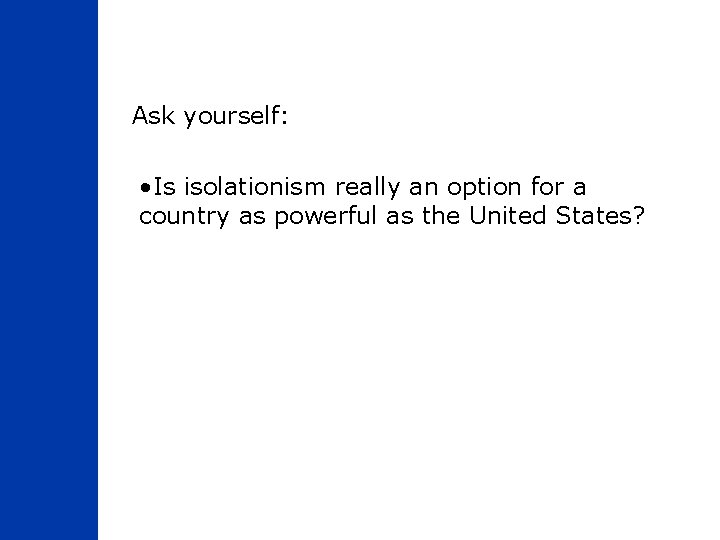 Ask yourself:

•Is isolationism really an option for a country as powerful as the United States?